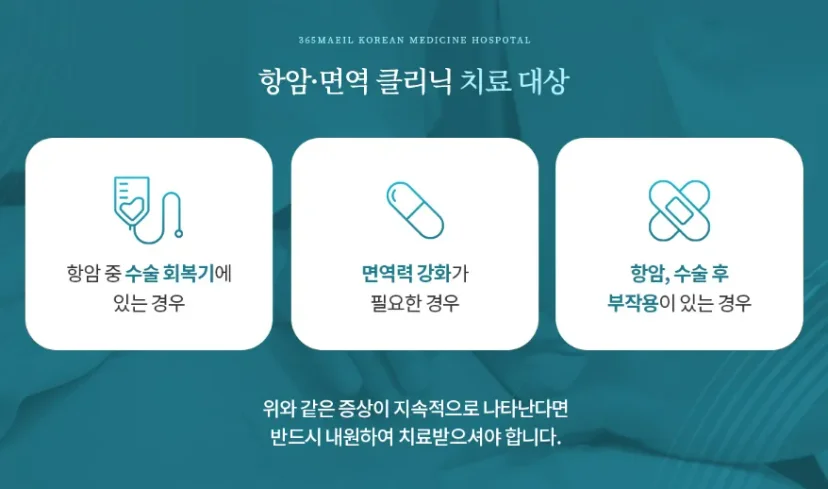 365MAEIL KOREAN MEDICINE HOSPOTAL

항암·면역 클리닉 치료 대상

항암 중 수술 회복기에 있는 경우

면역력 강화가 필요한 경우

항암, 수술 후 부작용이 있는 경우

위와 같은 증상이 지속적으로 나타난다면 반드시 내원하여 치료받으셔야 합니다.